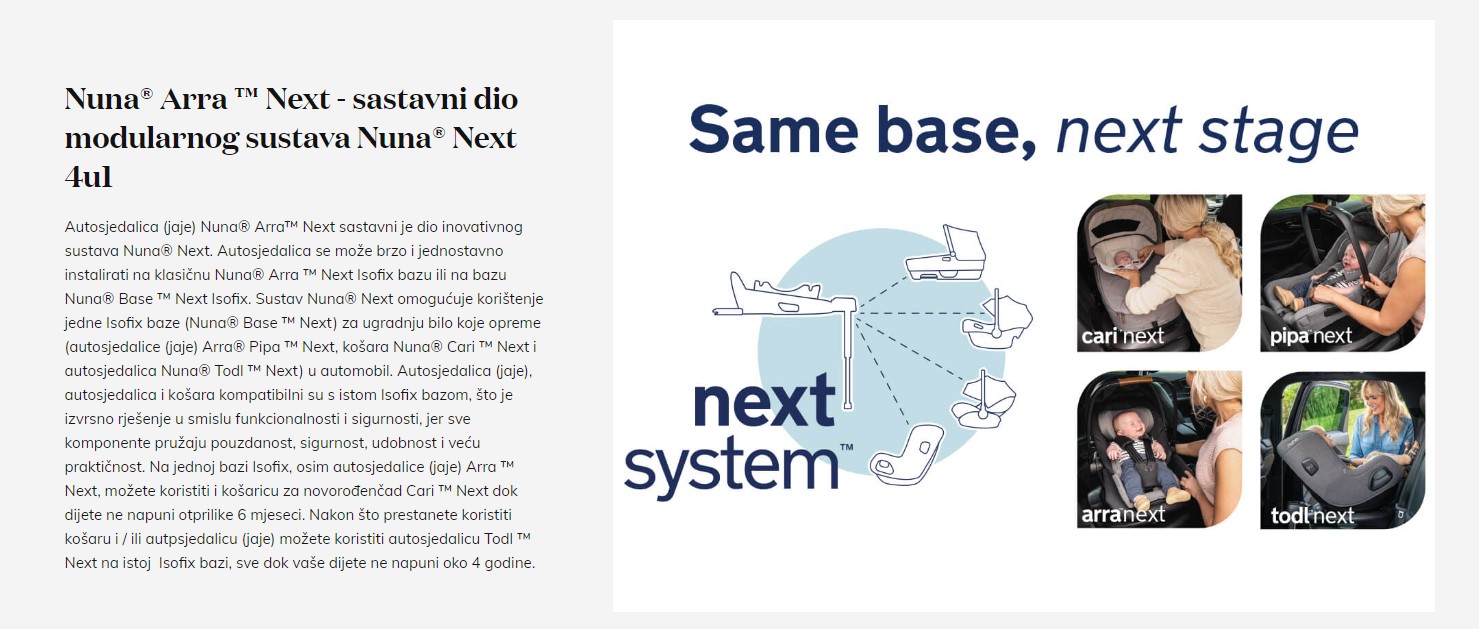 Nuna® Arra ™ Next - sastavni dio modularnog sustava Nuna® Next 4u1

Autosjedalica (jaje) Nuna® Arra™ Next sastavni je dio inovativnog sustava Nuna® Next. Autosjedalica se može brzo i jednostavno instalirati na klasičnu Nuna® Arra ™ Next Isofix bazu ili na bazu Nuna® Base ™ Next Isofix. Sustav Nuna® Next omogućuje korištenje jedne Isofix baze (Nuna® Base ™ Next) za ugradnju bilo koje opreme (autosjedalice (jaje) Arra® Pipa ™ Next, košara Nuna® Cari ™ Next i autosjedalica Nuna® Todl ™ Next) u automobil. Autosjedalica (jaje), autosjedalica i košara kompatibilni su s istom Isofix bazom, što je izvrsno rješenje u smislu funkcionalnosti i sigurnosti, jer sve komponente pružaju pouzdanost, sigurnost, udobnost i veću praktičnost. Na jednoj bazi Isofix, osim autosjedalice (jaje) Arra ™ Next, možete koristiti i košaricu za novorođenčad Cari ™ Next dok dijete ne napuni otprilike 6 mjeseci. Nakon što prestanete koristiti košaru i / ili autpsjedalicu (jaje) možete koristiti autosjedalicu Todl ™ Next na istoj Isofix bazi, sve dok vaše dijete ne napuni oko 4 godine.

Same base, next stage

next system™

cari next

pipa next

arra next

todl next